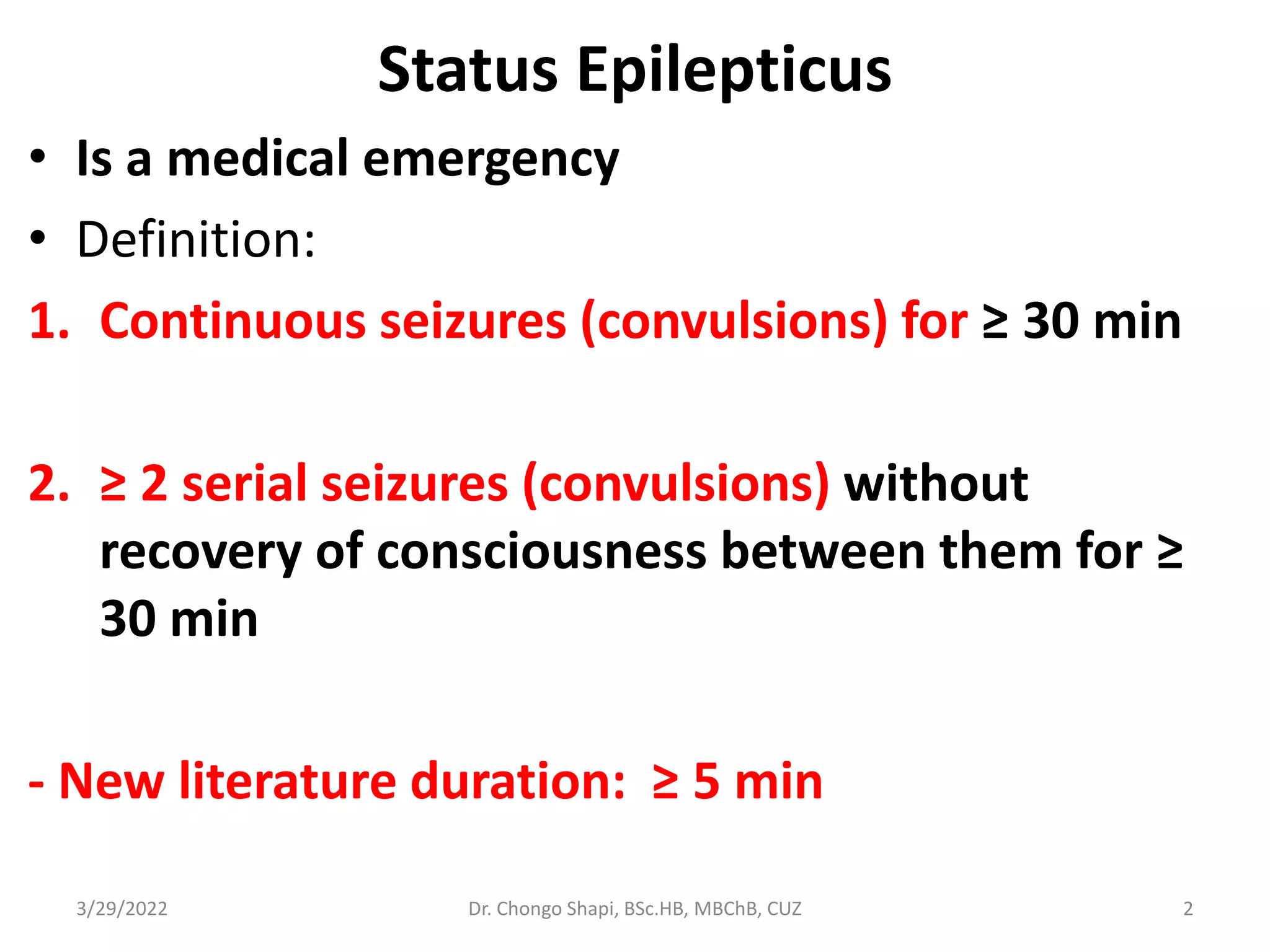 Status Epilepticus

• Is a medical emergency
• Definition:

1. Continuous seizures (convulsions) for ≥ 30 min

2. ≥ 2 serial seizures (convulsions) without recovery of consciousness between them for ≥ 30 min

- New literature duration: ≥ 5 min

3/29/2022
Dr. Chongo Shapi, BSc.HB, MBChB, CUZ
2